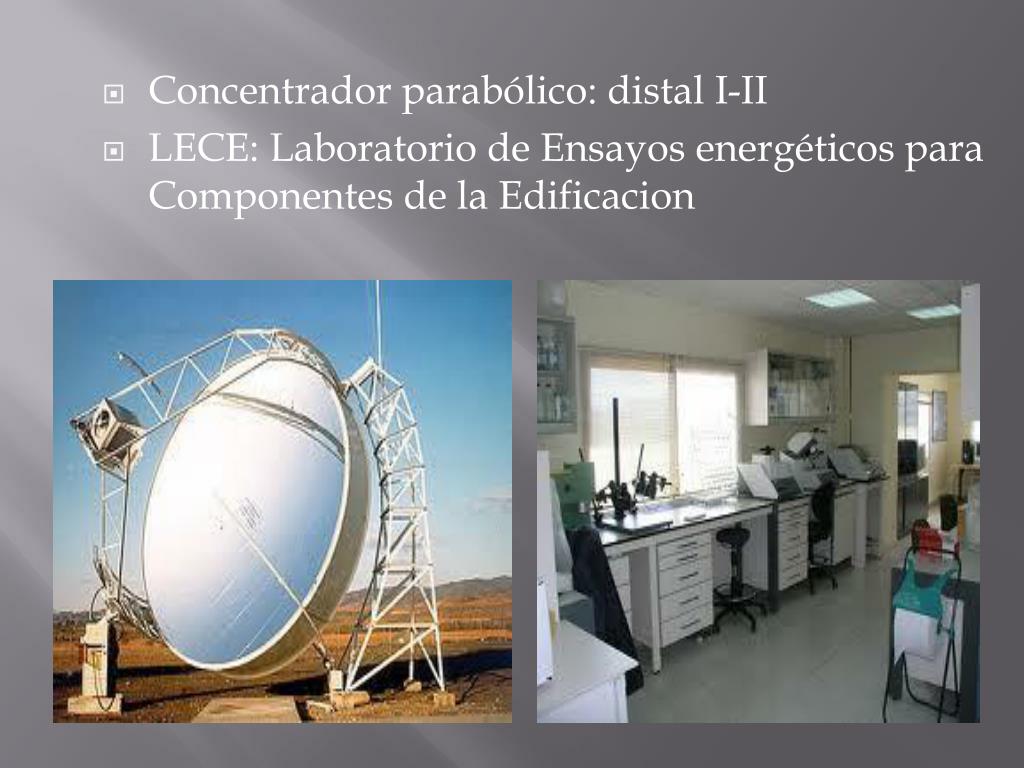 Concentrador parabólico: distal I-II
LECE: Laboratorio de Ensayos energéticos para Componentes de la Edificacion